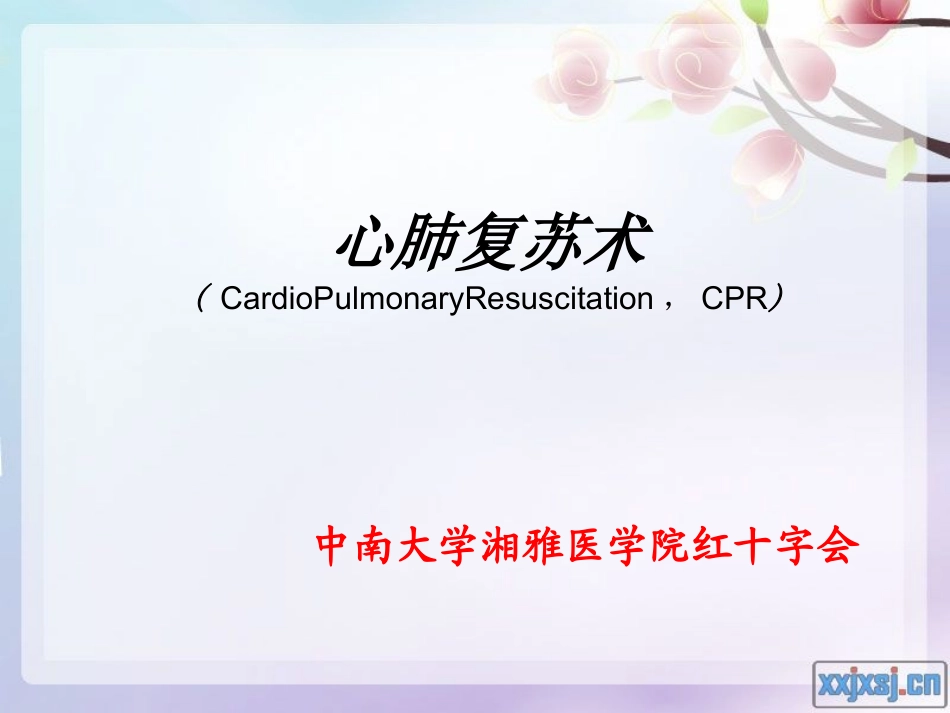 心肺复苏术
（ CardioPulmonaryResuscitation ， CPR）

中南大学湘雅医学院红十字会

xxjxsj.cn